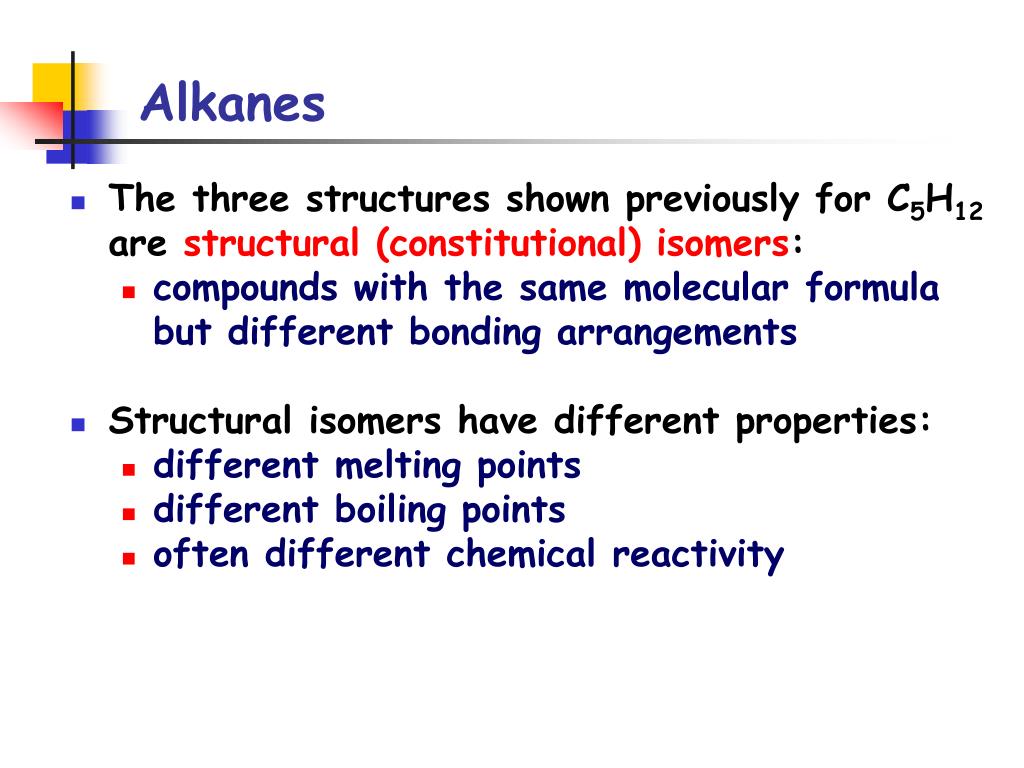 Alkanes

- The three structures shown previously for $C_5H_{12}$ are structural (constitutional) isomers:
  - compounds with the same molecular formula but different bonding arrangements

- Structural isomers have different properties:
  - different melting points
  - different boiling points
  - often different chemical reactivity